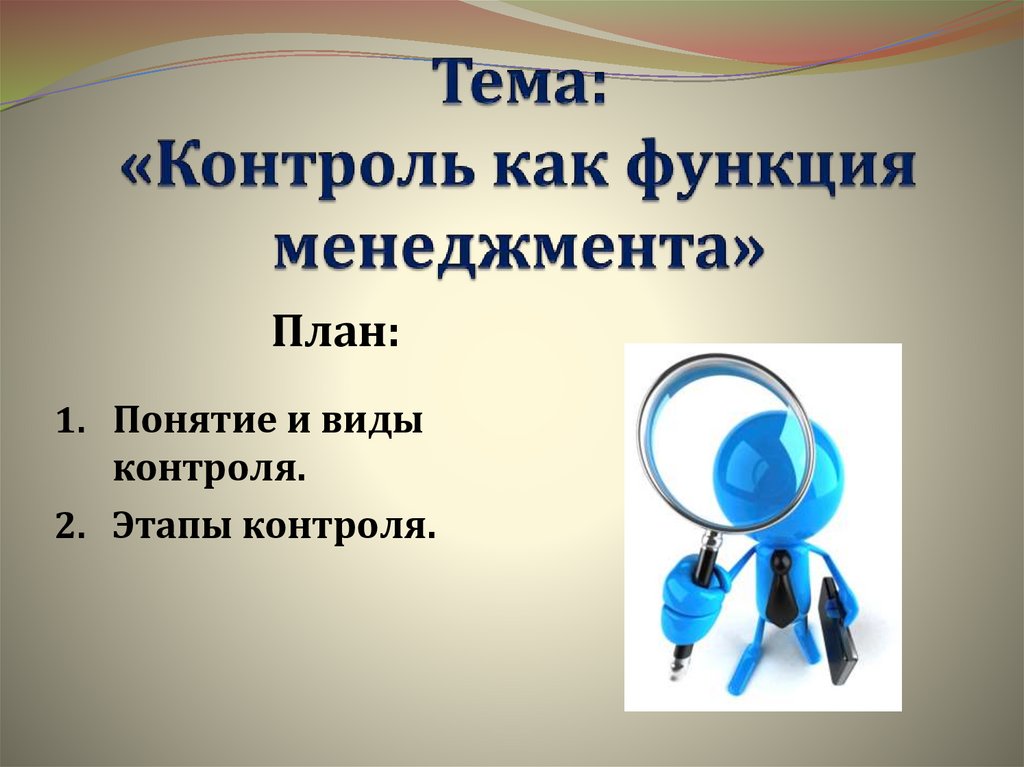 Тема:
«Контроль как функция менеджмента»

План:

1. Понятие и виды контроля.
2. Этапы контроля.